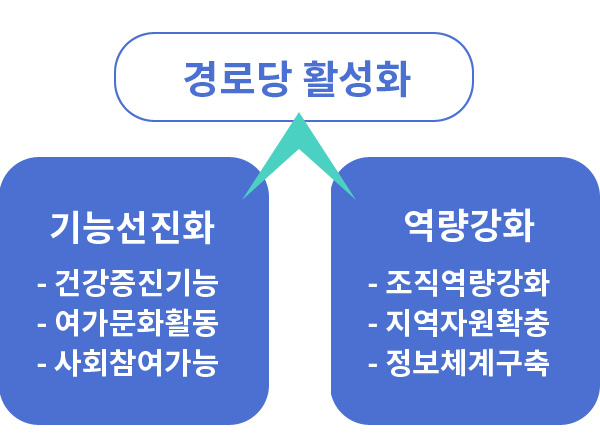 경로당 활성화

기능선진화

- 건강증진기능
- 여가문화활동
- 사회참여가능

역량강화

- 조직역량강화
- 지역자원확충
- 정보체계구축